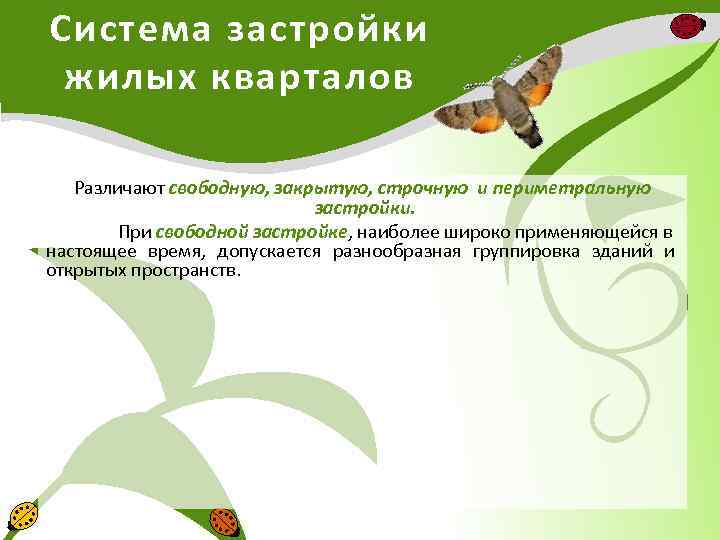 Система застройки жилых кварталов

Различают свободную, закрытую, строчную и периметральную застройки.

При свободной застройке, наиболее широко применяющейся в настоящее время, допускается разнообразная группировка зданий и открытых пространств.